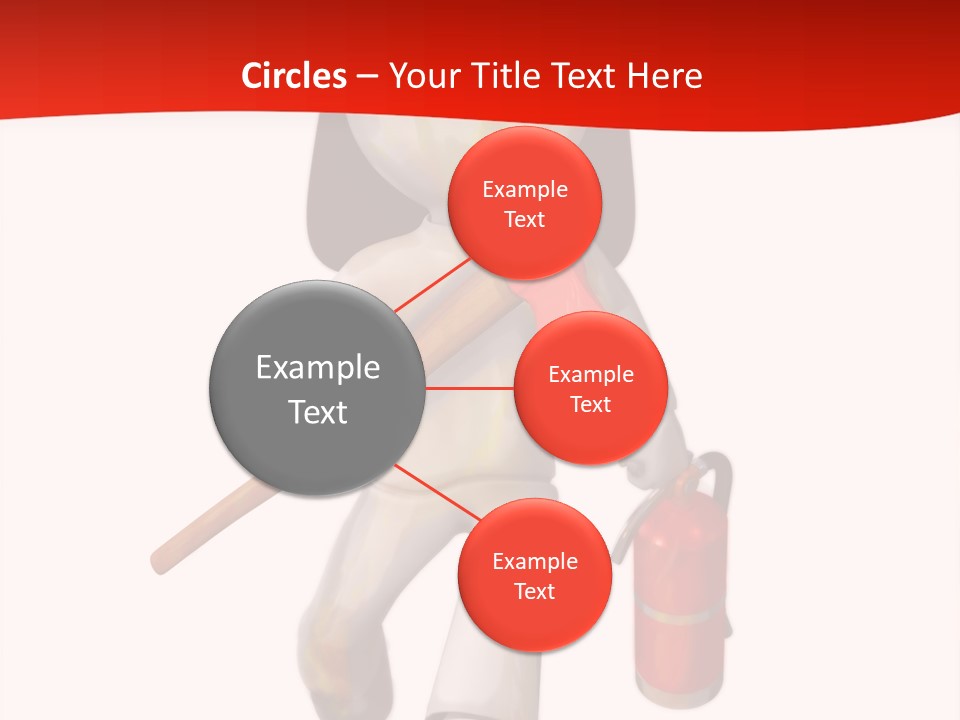 Circles – Your Title Text Here

Example Text

Example Text

Example Text

Example Text